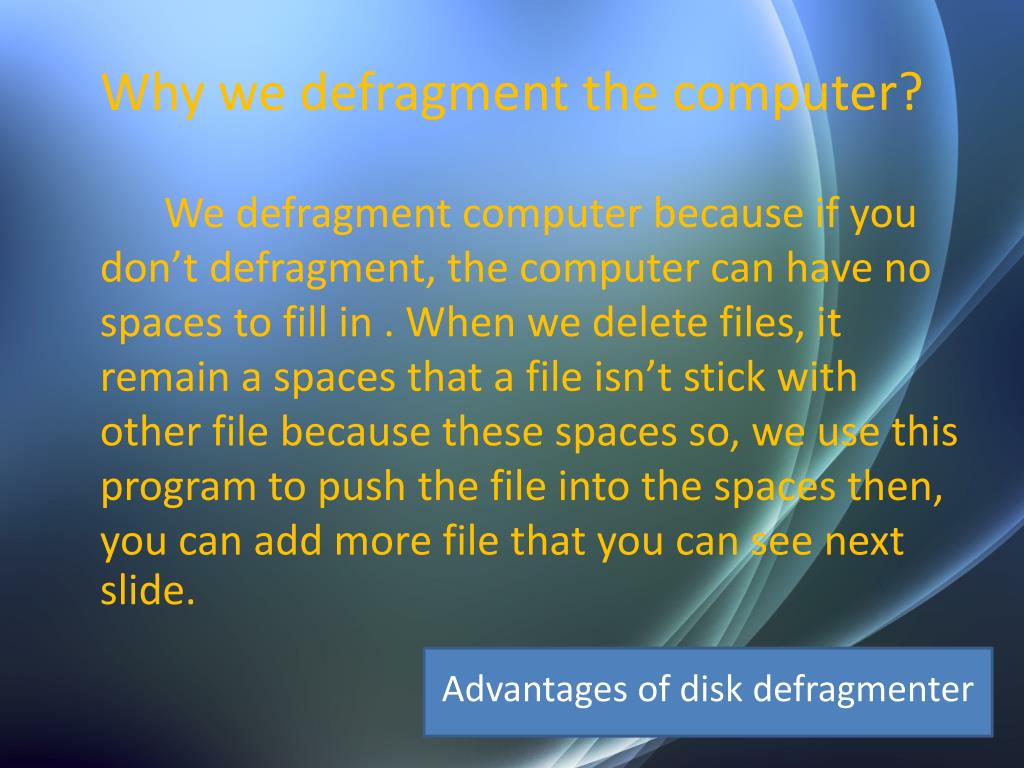 Why we defragment the computer?

We defragment computer because if you don’t defragment, the computer can have no spaces to fill in . When we delete files, it remain a spaces that a file isn’t stick with other file because these spaces so, we use this program to push the file into the spaces then, you can add more file that you can see next slide.

Advantages of disk defragmenter